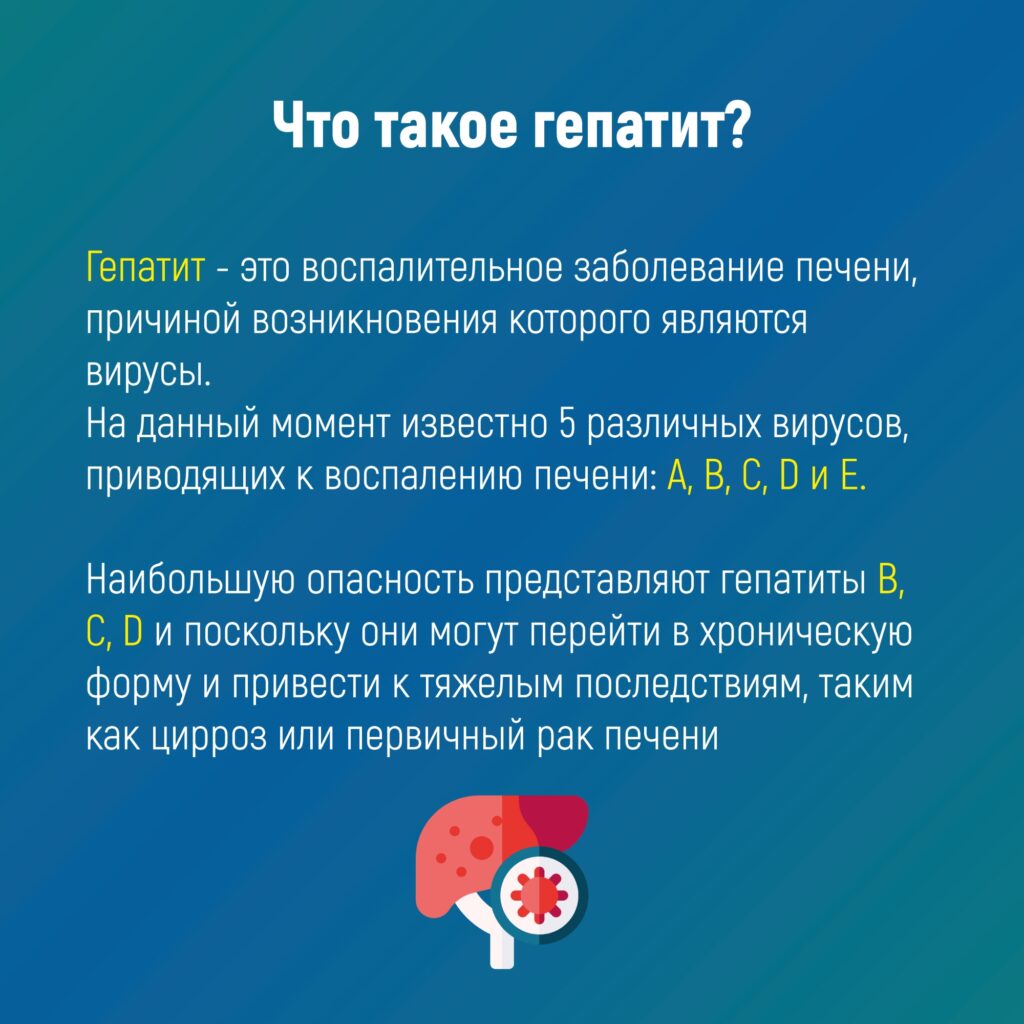 Что такое гепатит?

Гепатит - это воспалительное заболевание печени, причиной возникновения которого являются вирусы.
На данный момент известно 5 различных вирусов, приводящих к воспалению печени: A, B, C, D и E.

Наибольшую опасность представляют гепатиты B, C, D и поскольку они могут перейти в хроническую форму и привести к тяжелым последствиям, таким как цирроз или первичный рак печени